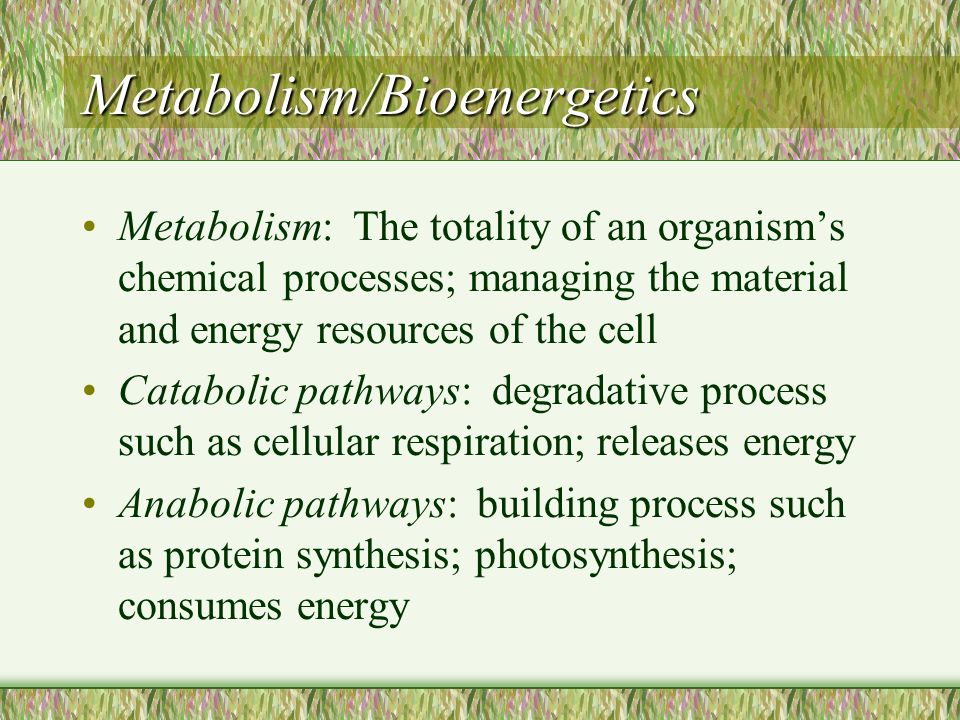 Metabolism/Bioenergetics

• Metabolism: The totality of an organism’s chemical processes; managing the material and energy resources of the cell
• Catabolic pathways: degradative process such as cellular respiration; releases energy
• Anabolic pathways: building process such as protein synthesis; photosynthesis; consumes energy